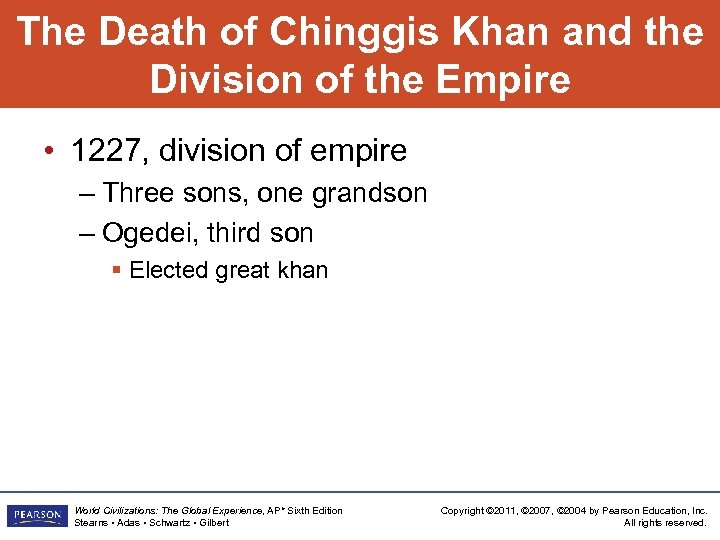 The Death of Chinggis Khan and the Division of the Empire

• 1227, division of empire
– Three sons, one grandson
– Ogedei, third son
▪ Elected great khan

PEARSON

World Civilizations: The Global Experience, AP* Sixth Edition
Stearns • Adas • Schwartz • Gilbert

Copyright ©2011, ©2007, ©2004 by Pearson Education, Inc.
All rights reserved.